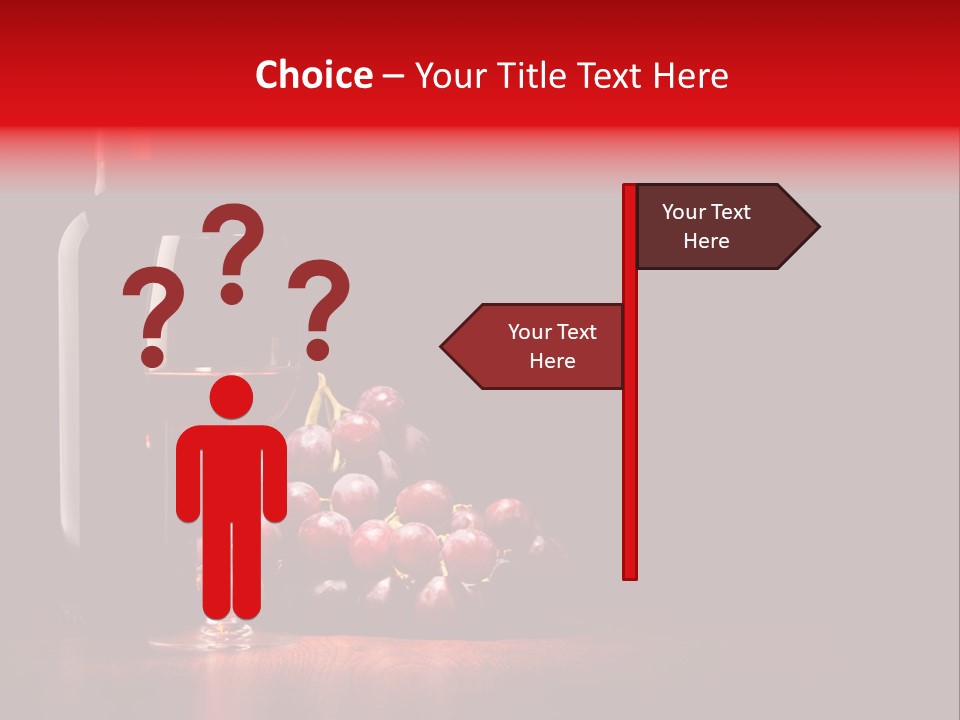 Choice – Your Title Text Here

? ? ?

Your Text Here

Your Text Here